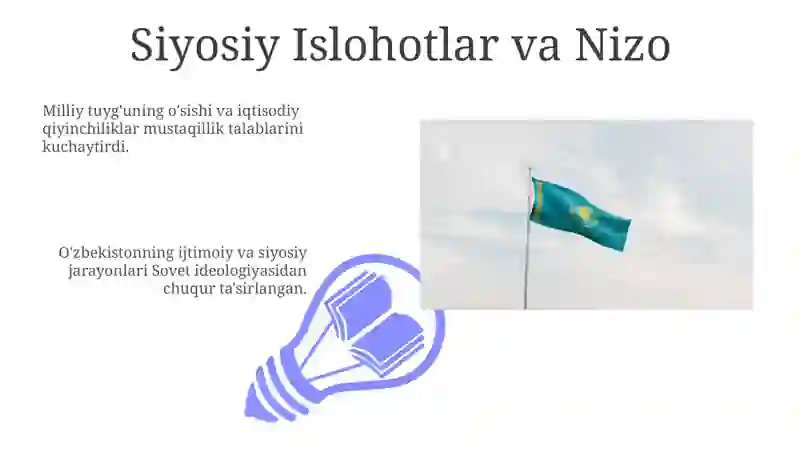 Siyosiy Islohotlar va Nizo

Milliy tuyg'uning o'sishi va iqtisodiy qiyinchiliklar mustaqillik talablarini kuchaytirdi.

O'zbekistonning ijtimoiy va siyosiy jarayonlari Sovet ideologiyasidan chuqur ta'sirlangan.